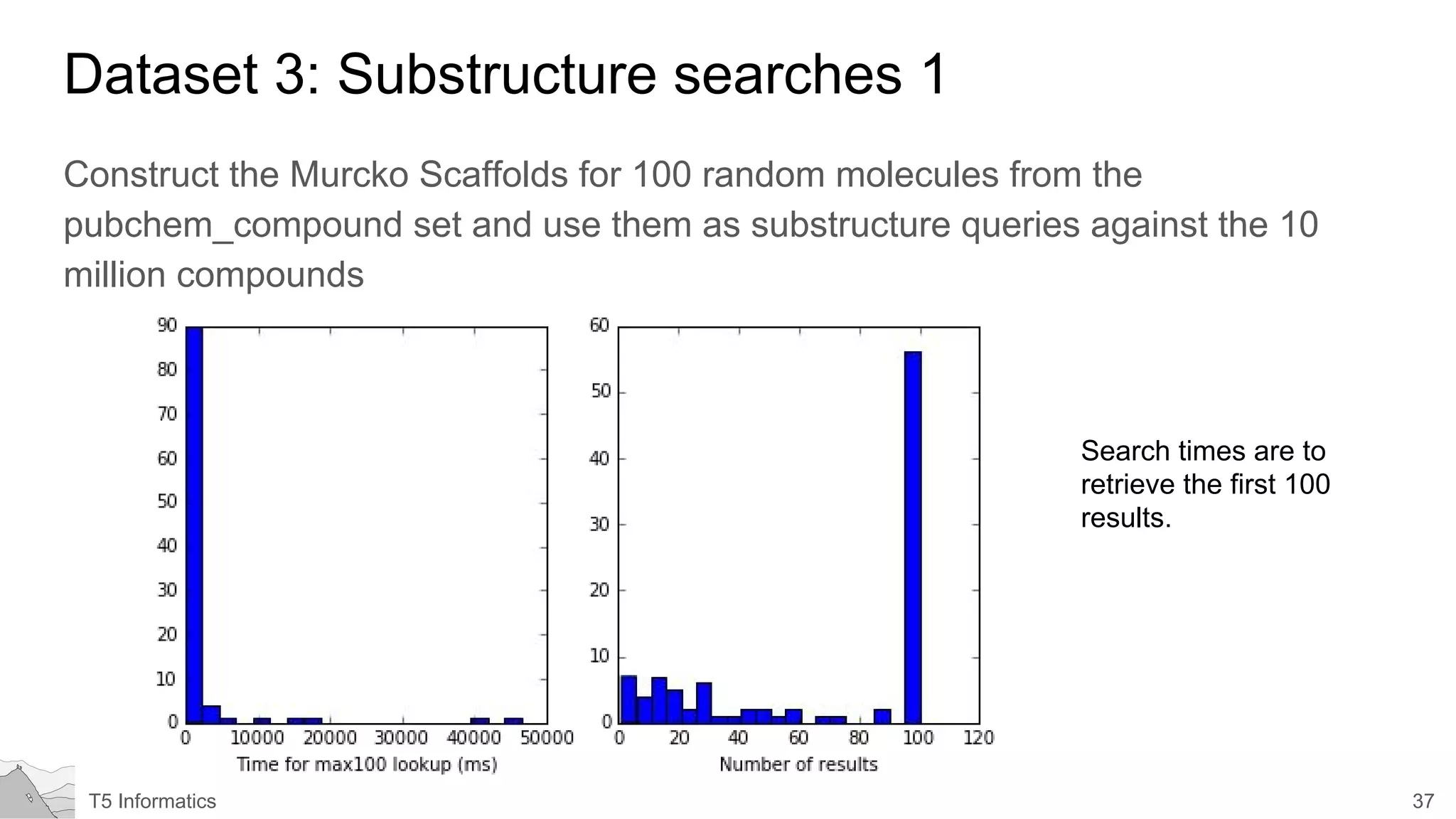 Dataset 3: Substructure searches 1

Construct the Murcko Scaffolds for 100 random molecules from the pubchem_compound set and use them as substructure queries against the 10 million compounds

90
80
70
60
50
40
30
20
10
0
0 10000 20000 30000 40000 50000
Time for max100 lookup (ms)

60
50
40
30
20
10
0
0 20 40 60 80 100 120
Number of results

Search times are to retrieve the first 100 results.

T5 Informatics

37